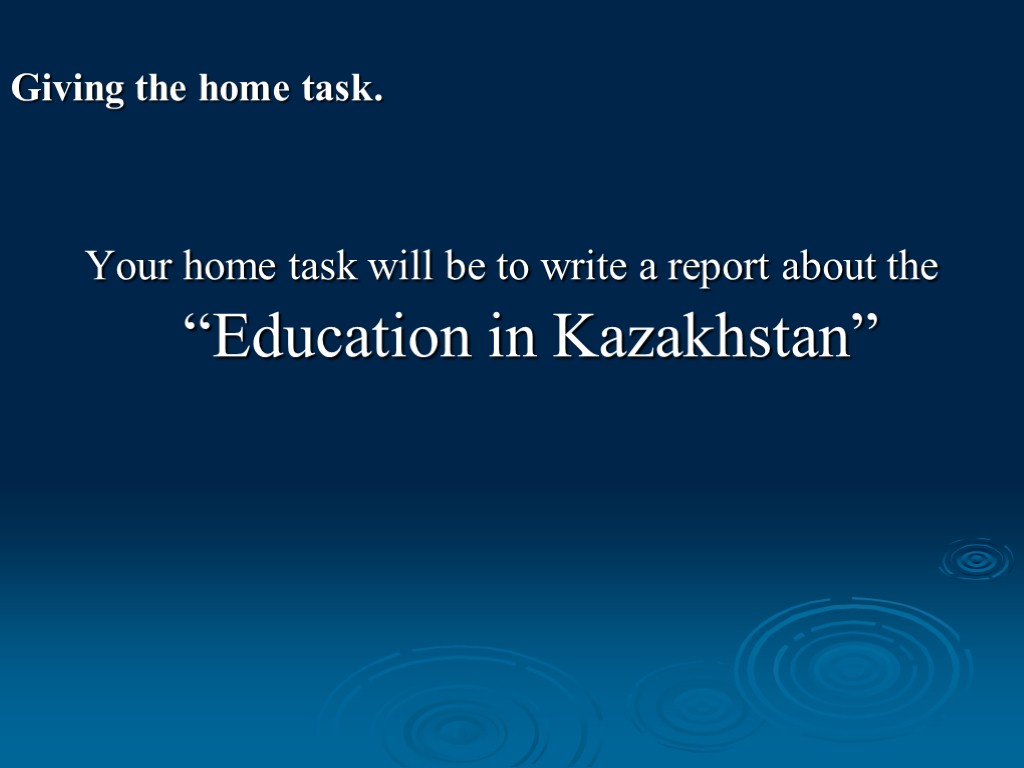 Giving the home task.

Your home task will be to write a report about the “Education in Kazakhstan”